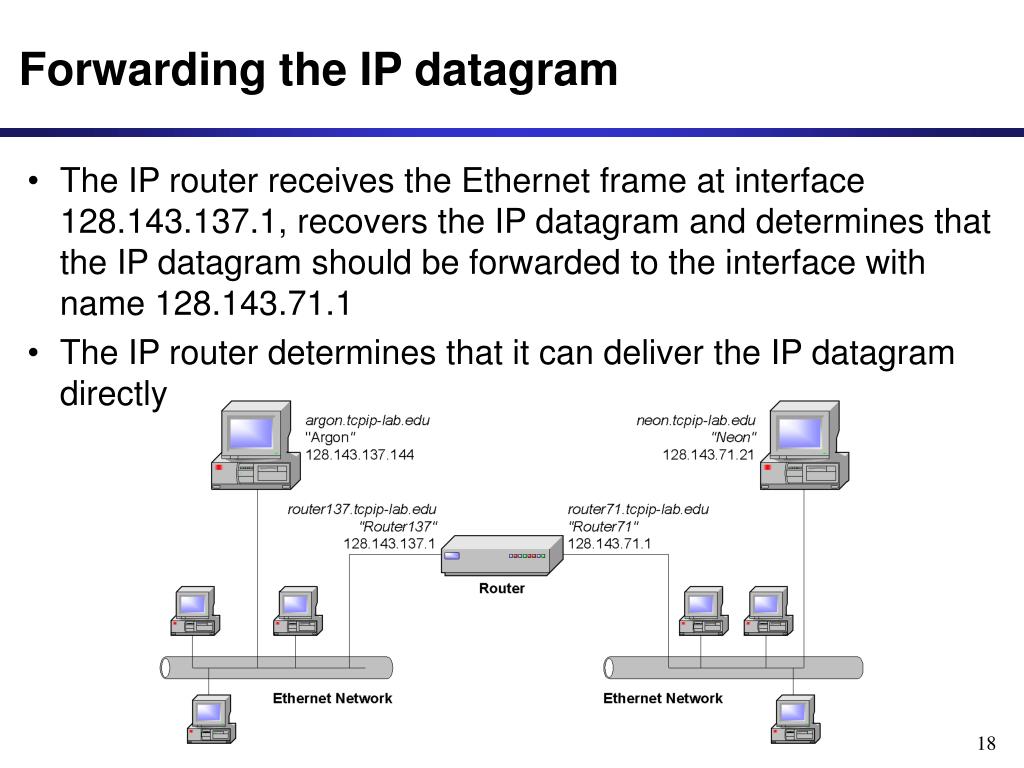 Forwarding the IP datagram

• The IP router receives the Ethernet frame at interface 128.143.137.1, recovers the IP datagram and determines that the IP datagram should be forwarded to the interface with name 128.143.71.1

• The IP router determines that it can deliver the IP datagram directly

argon.tcpip-lab.edu
"Argon"
128.143.137.144

neon.tcpip-lab.edu
"Neon"
128.143.71.21

router137.tcpip-lab.edu
"Router137"
128.143.137.1

router71.tcpip-lab.edu
"Router71"
128.143.71.1

Router

Ethernet Network

Ethernet Network

18